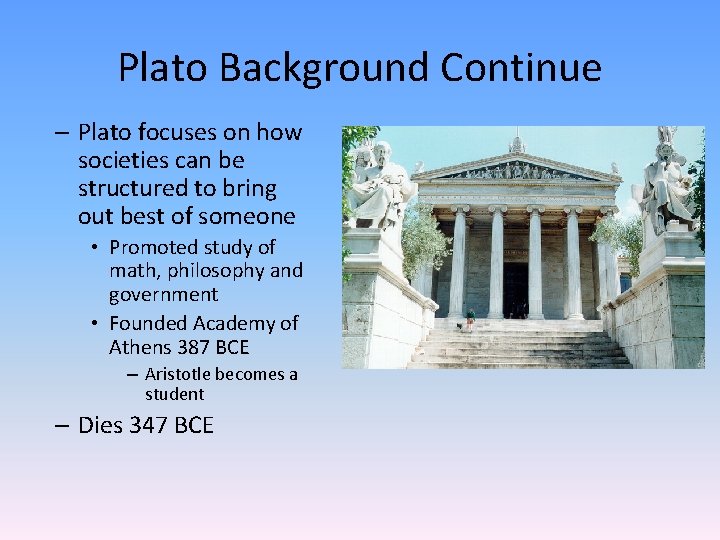 Plato Background Continue

– Plato focuses on how societies can be structured to bring out best of someone

• Promoted study of math, philosophy and government

• Founded Academy of Athens 387 BCE

– Aristotle becomes a student

– Dies 347 BCE